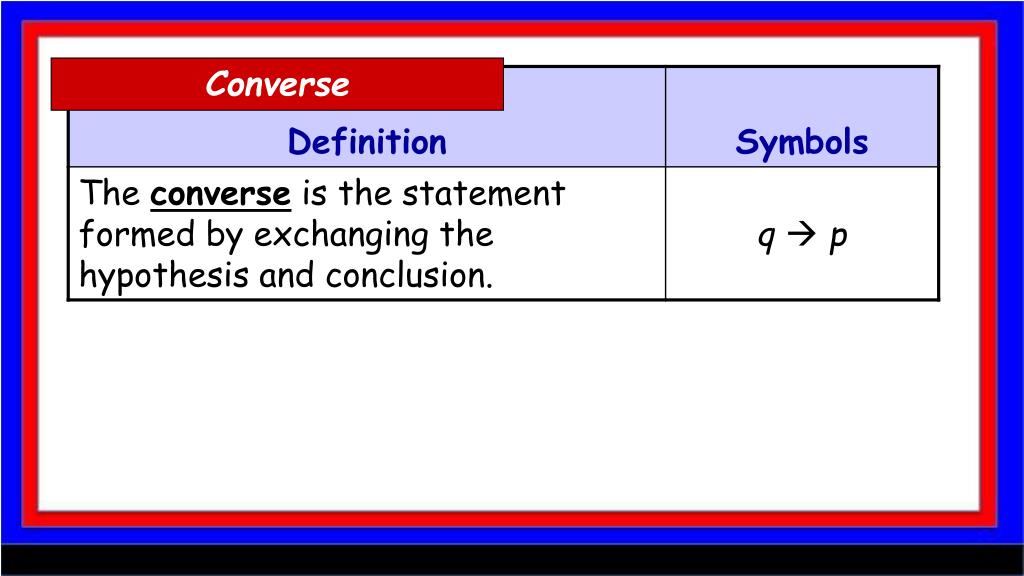 Converse

| Definition | Symbols |
|---|---|
| The converse is the statement formed by exchanging the hypothesis and conclusion. | $q \rightarrow p$ |